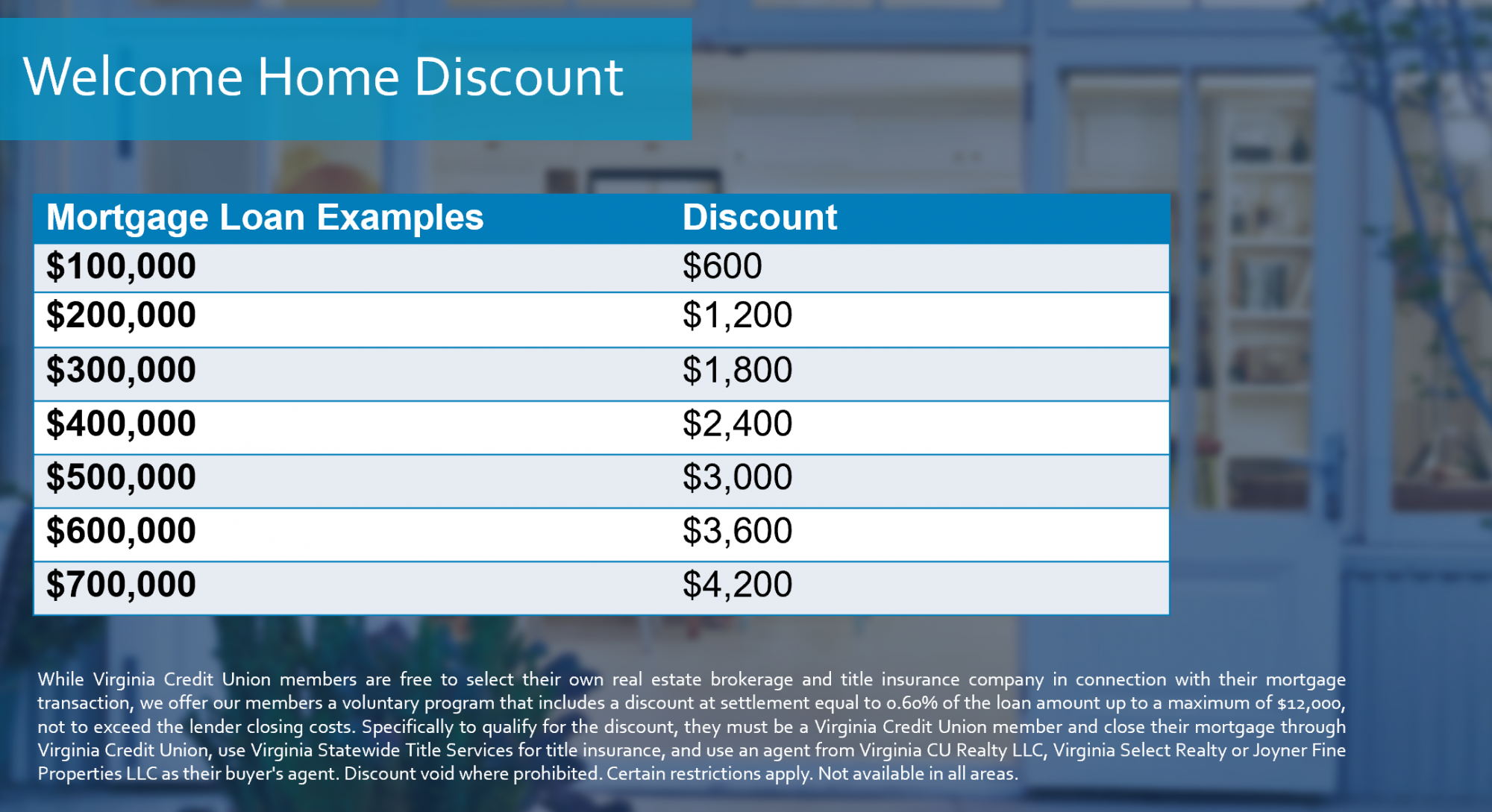 Welcome Home Discount

| Mortgage Loan Examples | Discount |
|---|---|
| \$100,000 | \$600 |
| \$200,000 | \$1,200 |
| \$300,000 | \$1,800 |
| \$400,000 | \$2,400 |
| \$500,000 | \$3,000 |
| \$600,000 | \$3,600 |
| \$700,000 | \$4,200 |

While Virginia Credit Union members are free to select their own real estate brokerage and title insurance company in connection with their mortgage transaction, we offer our members a voluntary program that includes a discount at settlement equal to 0.60% of the loan amount up to a maximum of \$12,000, not to exceed the lender closing costs. Specifically to qualify for the discount, they must be a Virginia Credit Union member and close their mortgage through Virginia Credit Union, use Virginia Statewide Title Services for title insurance, and use an agent from Virginia CU Realty LLC, Virginia Select Realty or Joyner Fine Properties LLC as their buyer's agent. Discount void where prohibited. Certain restrictions apply. Not available in all areas.